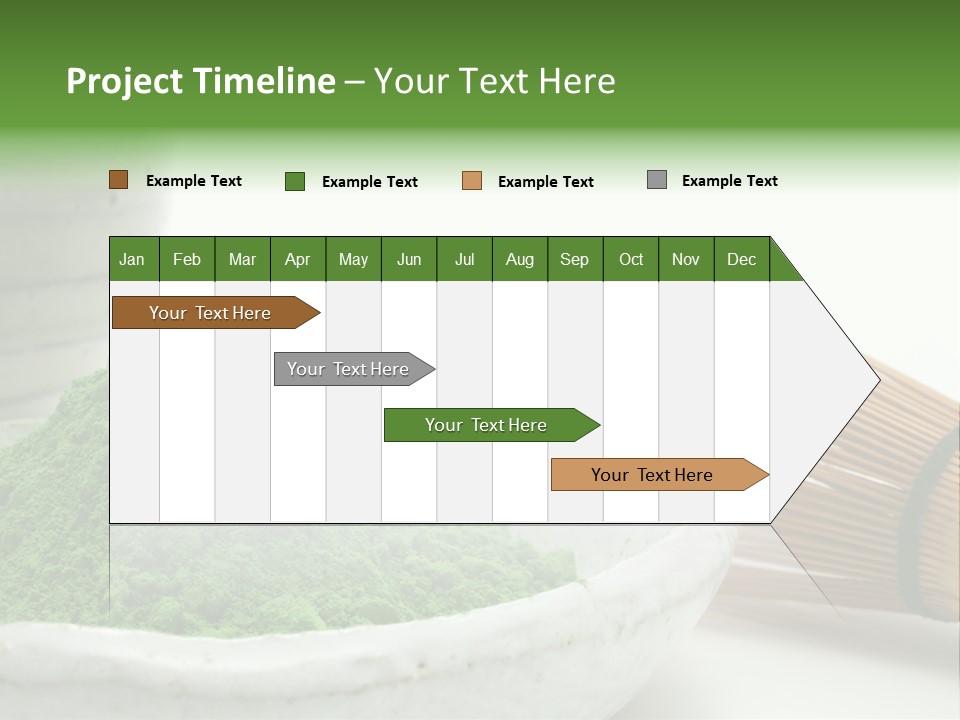 Project Timeline – Your Text Here

Example Text Example Text Example Text Example Text

| Jan | Feb | Mar | Apr | May | Jun | Jul | Aug | Sep | Oct | Nov | Dec |
|---|---|---|---|---|---|---|---|---|---|---|---|

Your Text Here

Your Text Here

Your Text Here

Your Text Here